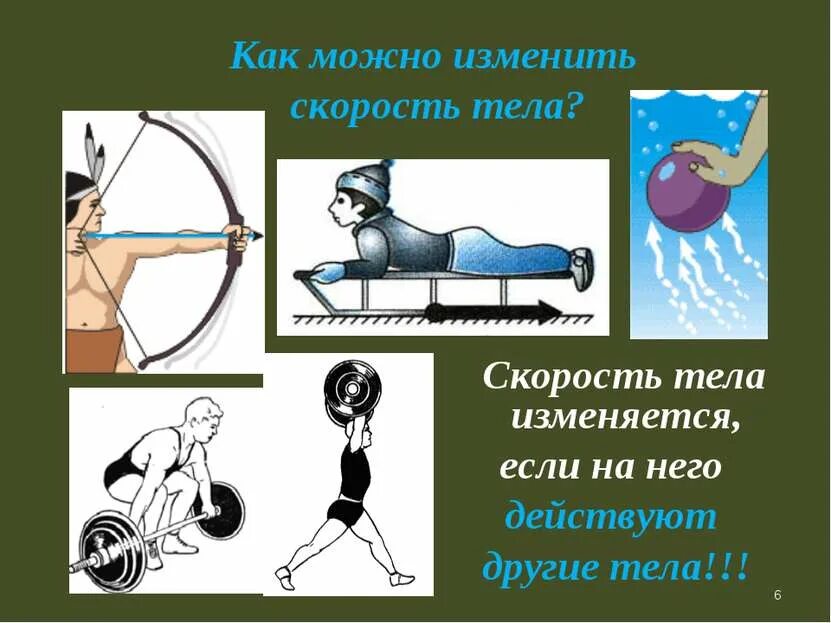 Как можно изменить скорость тела?

Скорость тела изменяется, если на него действуют другие тела!!!

6